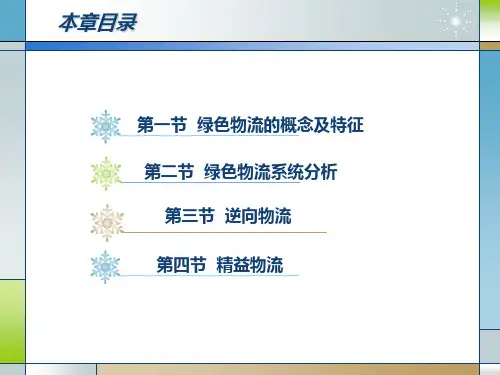 本章目录

第一节 绿色物流的概念及特征

第二节 绿色物流系统分析

第三节 逆向物流

第四节 精益物流